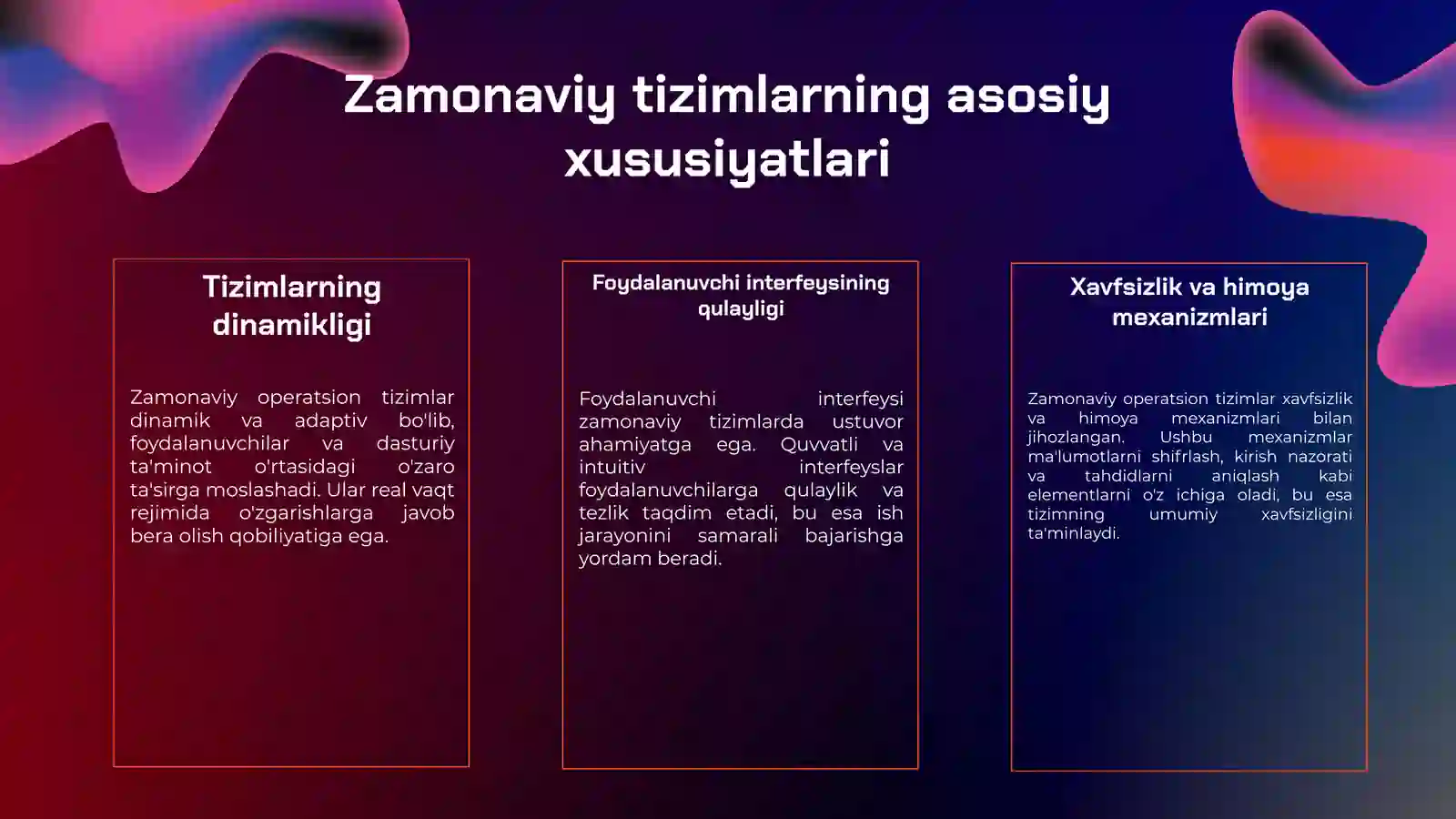 Zamonaviy tizimlarning asosiy xususiyatlari

Tizimlarning dinamikligi

Zamonaviy operatsion tizimlar dinamik va adaptiv bo'lib, foydalanuvchilar va dasturiy ta'minot o'rtasidagi o'zaro ta'sirga moslashadi. Ular real vaqt rejimida o'zgarishlarga javob bera olish qobiliyatiga ega.

Foydalanuvchi interfeysining qulayligi

Foydalanuvchi interfeysi zamonaviy tizimlarda ustuvor ahamiyatga ega. Quvvatli va intuitiv interfeyslar foydalanuvchilarga qulaylik va tezlik taqdim etadi, bu esa ish jarayonini samarali bajarishga yordam beradi.

Xavfsizlik va himoya mexanizmlari

Zamonaviy operatsion tizimlar xavfsizlik va himoya mexanizmlari bilan jihozlangan. Ushbu mexanizmlar ma'lumotlarni shifrlash, kirish nazorati va tahdidlarni aniqlash kabi elementlarni o'z ichiga oladi, bu esa tizimning umumiy xavfsizligini ta'minlaydi.